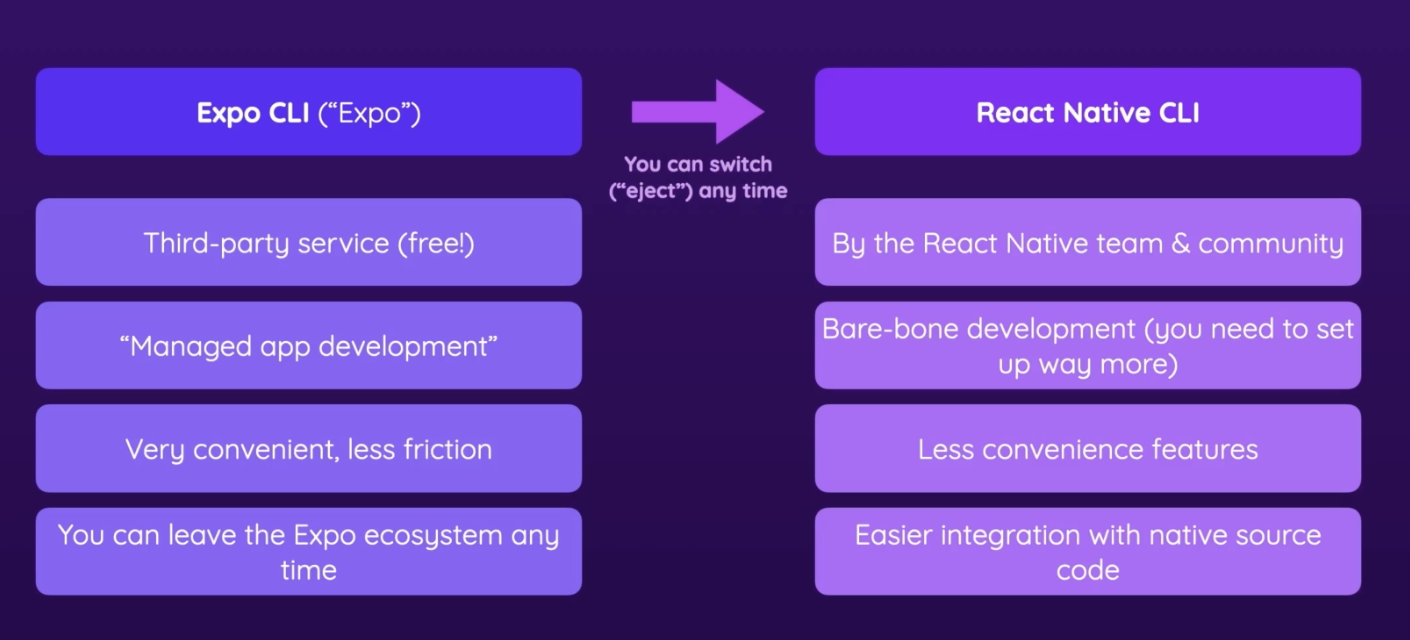 Expo CLI (“Expo”)

Third-party service (free!)

“Managed app development”

Very convenient, less friction

You can leave the Expo ecosystem any time

You can switch (“eject”) any time

React Native CLI

By the React Native team & community

Bare-bone development (you need to set up way more)

Less convenience features

Easier integration with native source code